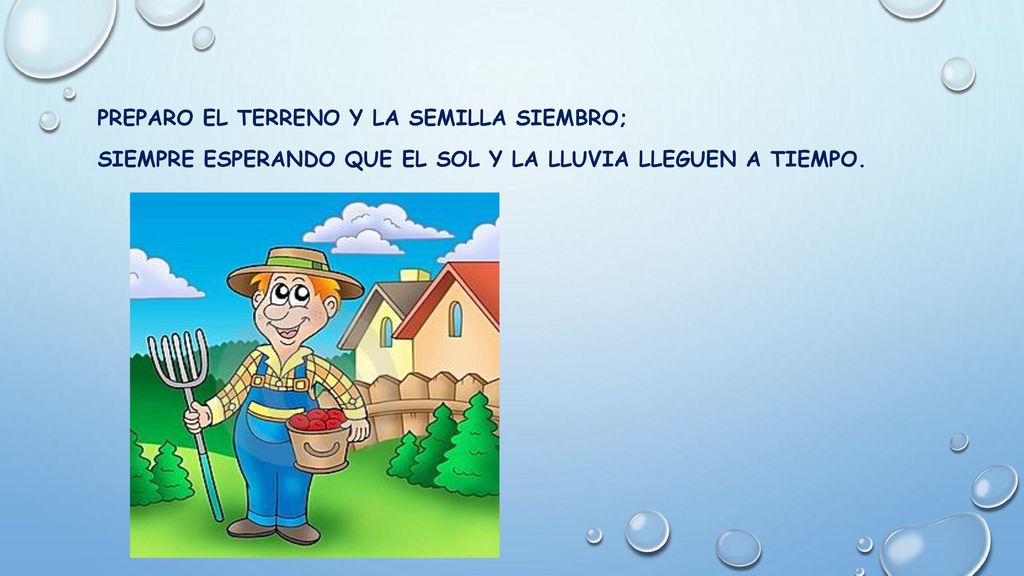 PREPARO EL TERRENO Y LA SEMILLA SIEMBRO;
SIEMPRE ESPERANDO QUE EL SOL Y LA LLUVIA LLEGUEN A TIEMPO.